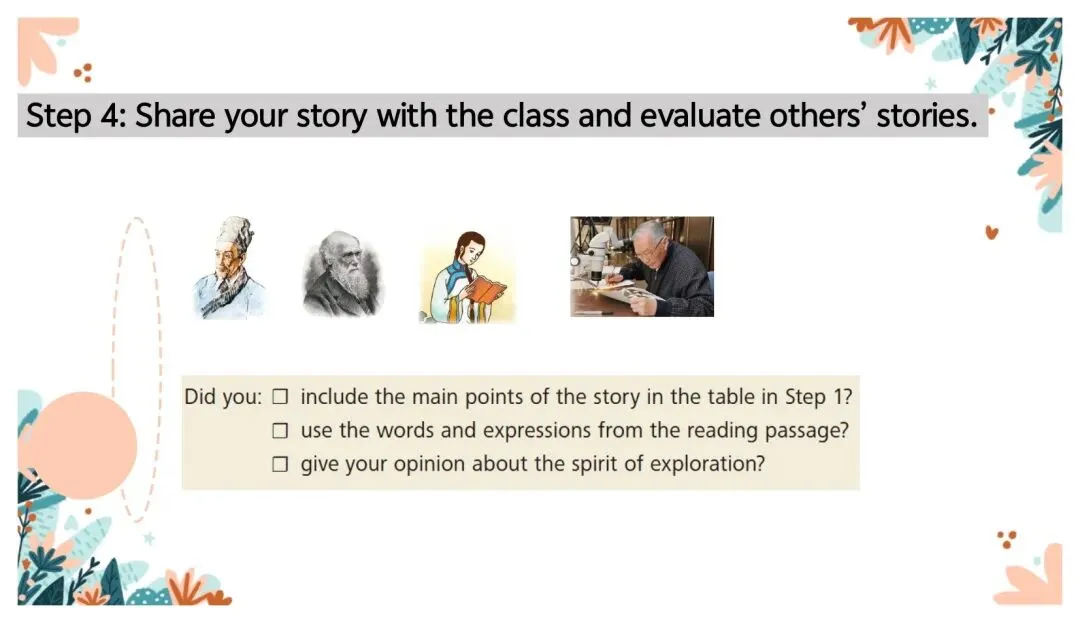 Step 4: Share your story with the class and evaluate others' stories.

Did you: ☐ include the main points of the story in the table in Step 1?
☐ use the words and expressions from the reading passage?
☐ give your opinion about the spirit of exploration?